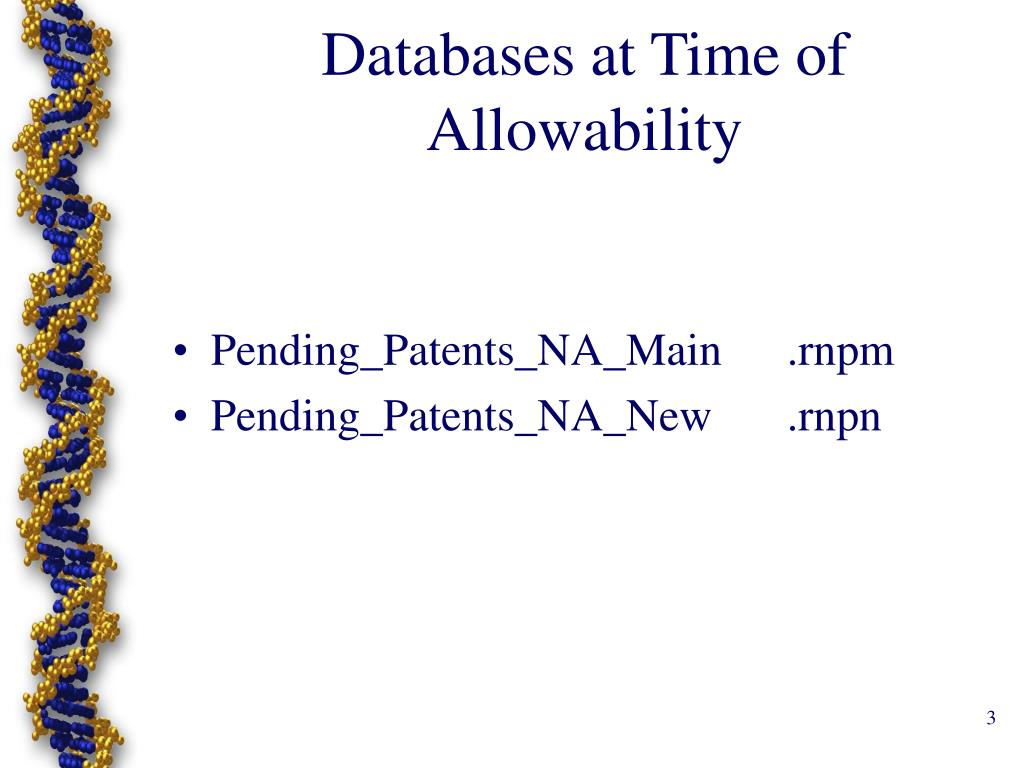 Databases at Time of Allowability

• Pending_Patents_NA_Main .rnpm
• Pending_Patents_NA_New .rnpn

3